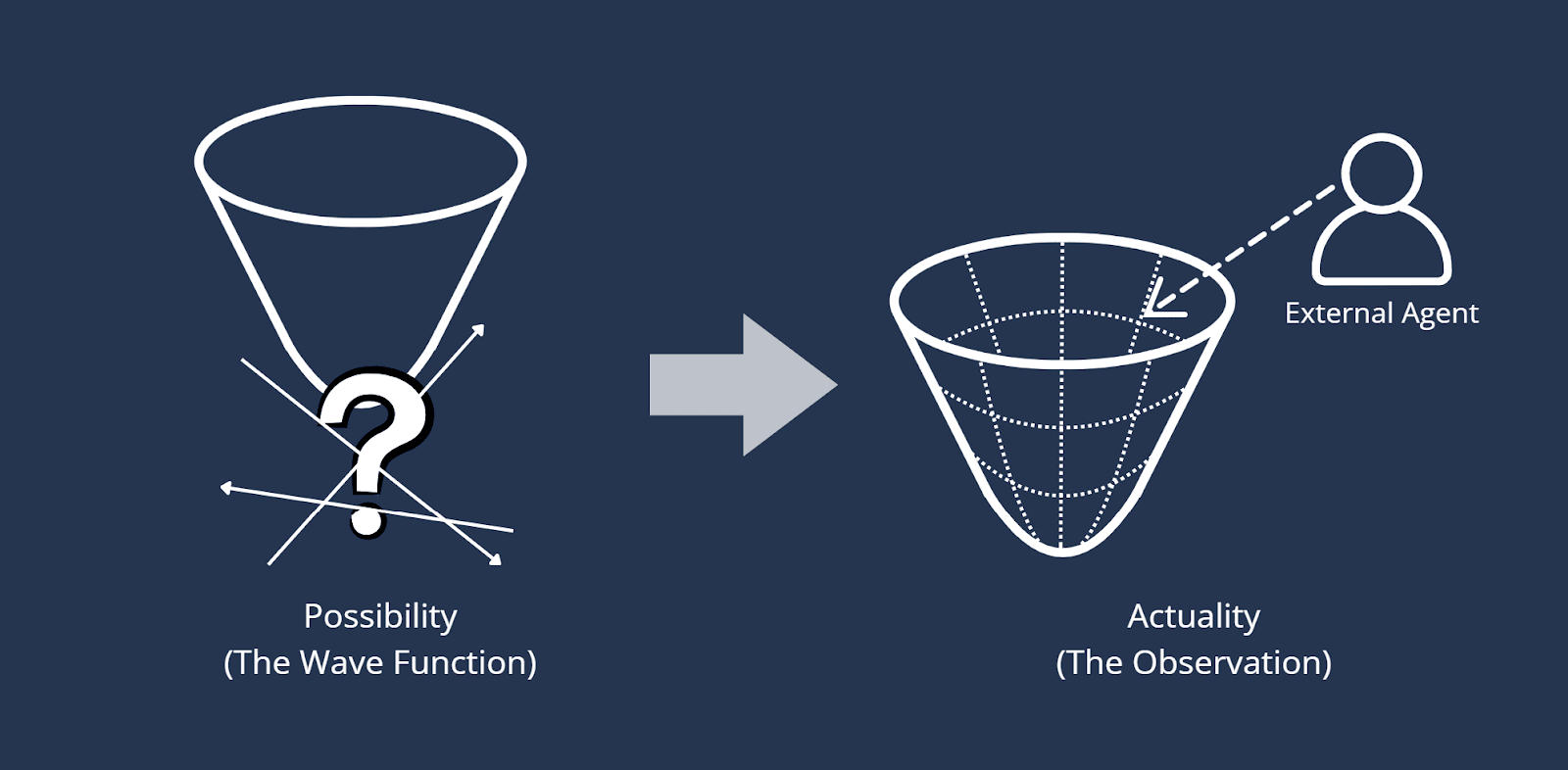 ?

Possibility
(The Wave Function)

External Agent

Actuality
(The Observation)